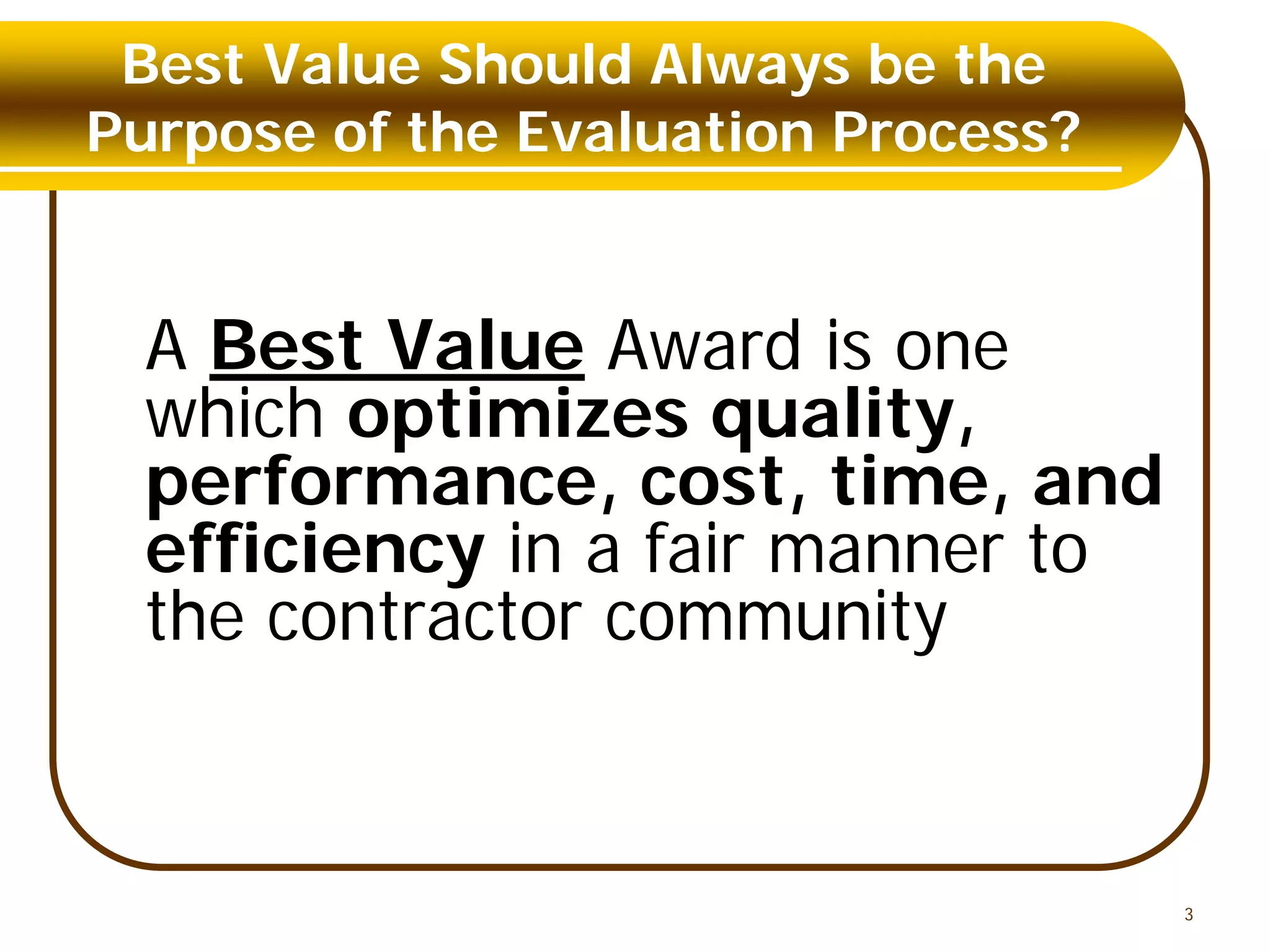 Best Value Should Always be the Purpose of the Evaluation Process?

A Best Value Award is one which optimizes quality, performance, cost, time, and efficiency in a fair manner to the contractor community

3